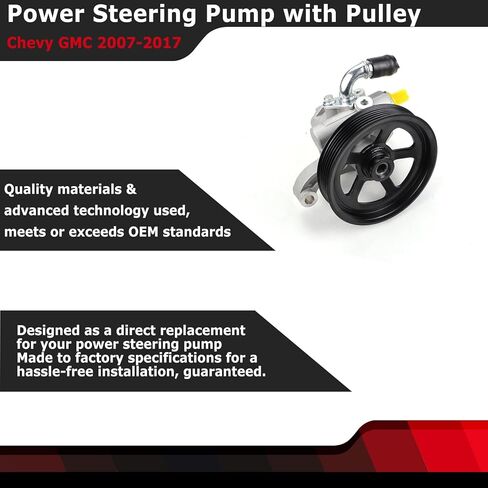 Power Steering Pump with Pulley

Chevy GMC 2007-2017

Quality materials & advanced technology used, meets or exceeds OEM standards

Designed as a direct replacement for your power steering pump
Made to factory specifications for a hassle-free installation, guaranteed.